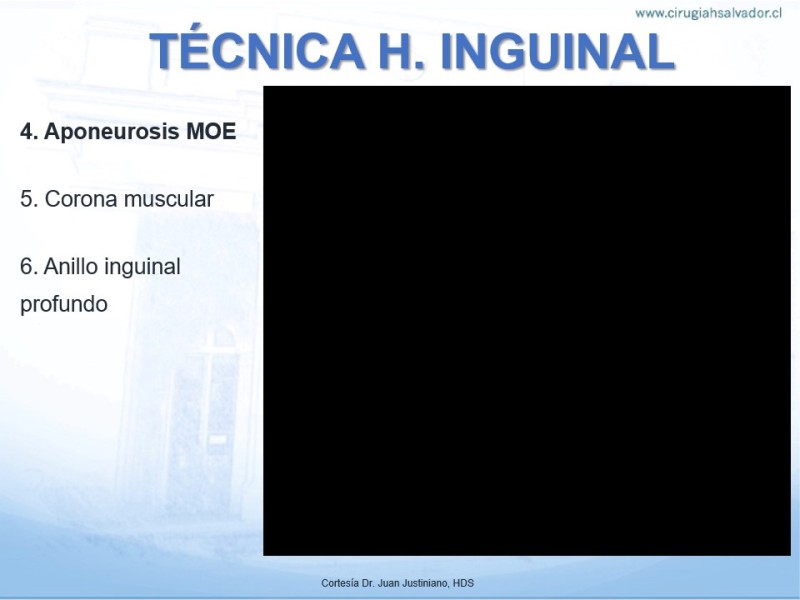 www.cirugiahsalvador.cl

TÉCNICA H. INGUINAL

4. Aponeurosis MOE

5. Corona muscular

6. Anillo inguinal profundo

Cortesía Dr. Juan Justiniano, HDS